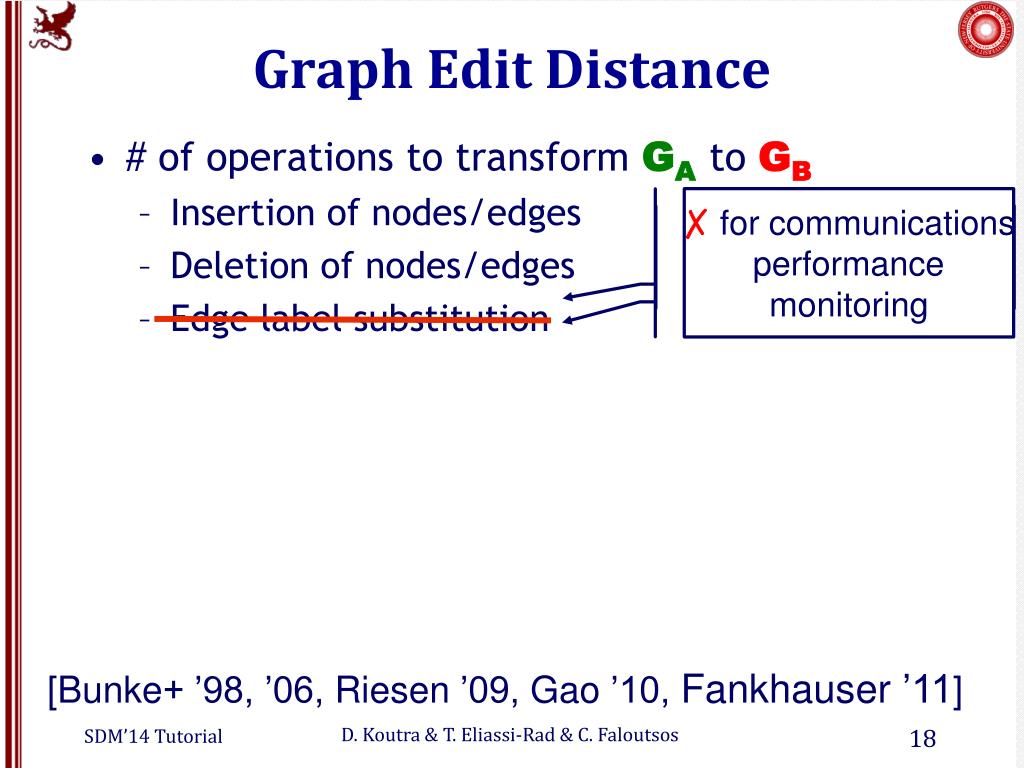 Graph Edit Distance

• # of operations to transform $G_A$ to $G_B$
– Insertion of nodes/edges
– Deletion of nodes/edges
– Edge label substitution

✗ for communications performance monitoring

[Bunke+ ’98, ’06, Riesen ’09, Gao ’10, Fankhauser ’11]

SDM’14 Tutorial
D. Koutra & T. Eliassi-Rad & C. Faloutsos
18